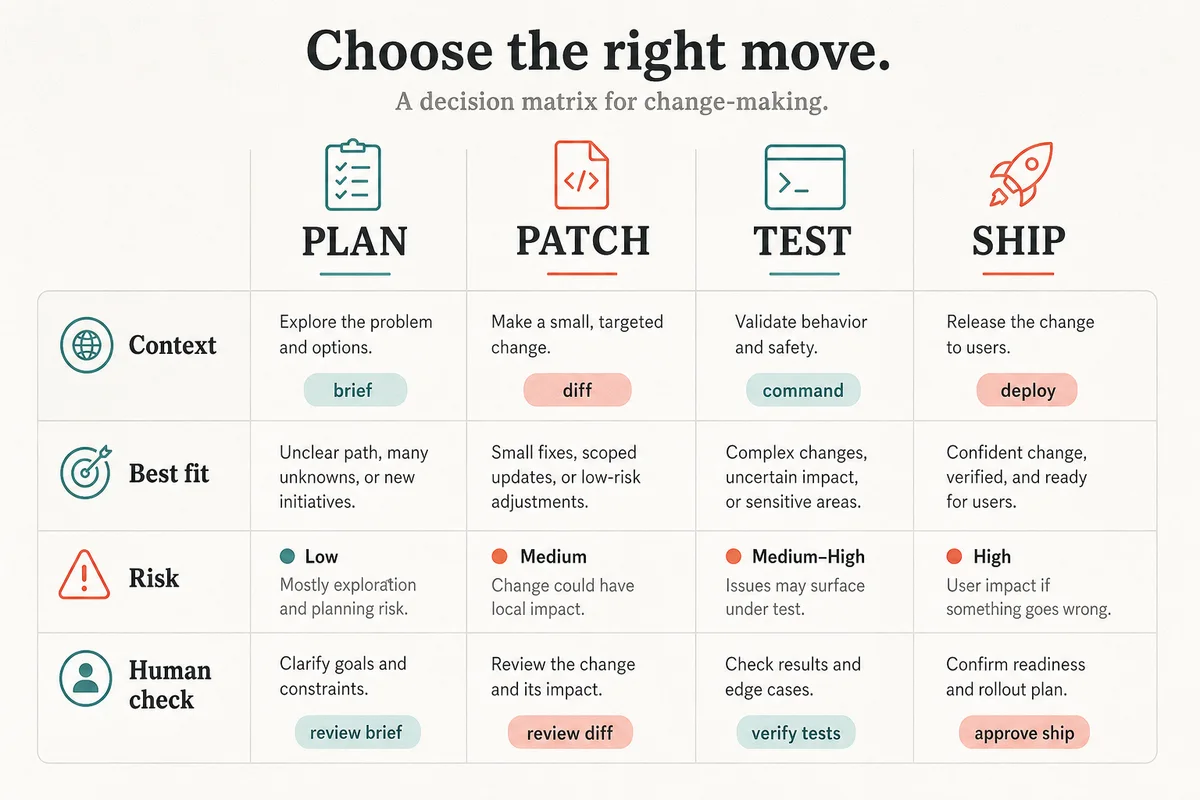 Choose the right move.

A decision matrix for change-making.

| | PLAN | PATCH | TEST | SHIP |
|---|---|---|---|---|
| Context | Explore the problem and options. brief | Make a small, targeted change. diff | Validate behavior and safety. command | Release the change to users. deploy |
| Best fit | Unclear path, many unknowns, or new initiatives. | Small fixes, scoped updates, or low-risk adjustments. | Complex changes, uncertain impact, or sensitive areas. | Confident change, verified, and ready for users. |
| Risk | Low Mostly exploration and planning risk. | Medium Change could have local impact. | Medium–High Issues may surface under test. | High User impact if something goes wrong. |
| Human check | Clarify goals and constraints. review brief | Review the change and its impact. review diff | Check results and edge cases. verify tests | Confirm readiness and rollout plan. approve ship |